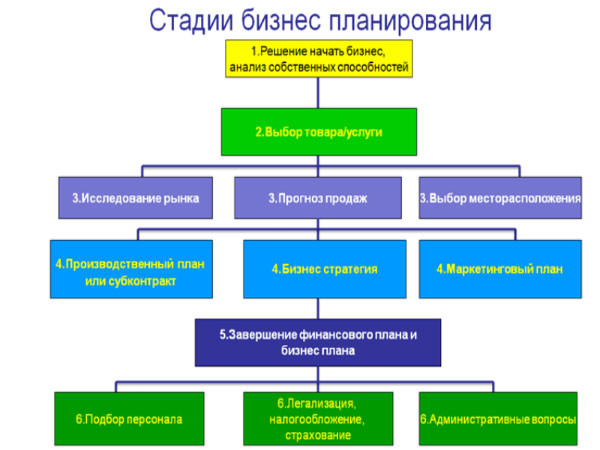 Стадии бизнес планирования

1.Решение начать бизнес, анализ собственных способностей

2.Выбор товара/услуги

3.Исследование рынка

3.Прогноз продаж

3.Выбор месторасположения

4.Производственный план или субконтракт

4.Бизнес стратегия

4.Маркетинговый план

5.Завершение финансового плана и бизнес плана

6.Подбор персонала

6.Легализация, налогообложение, страхование

6.Административные вопросы